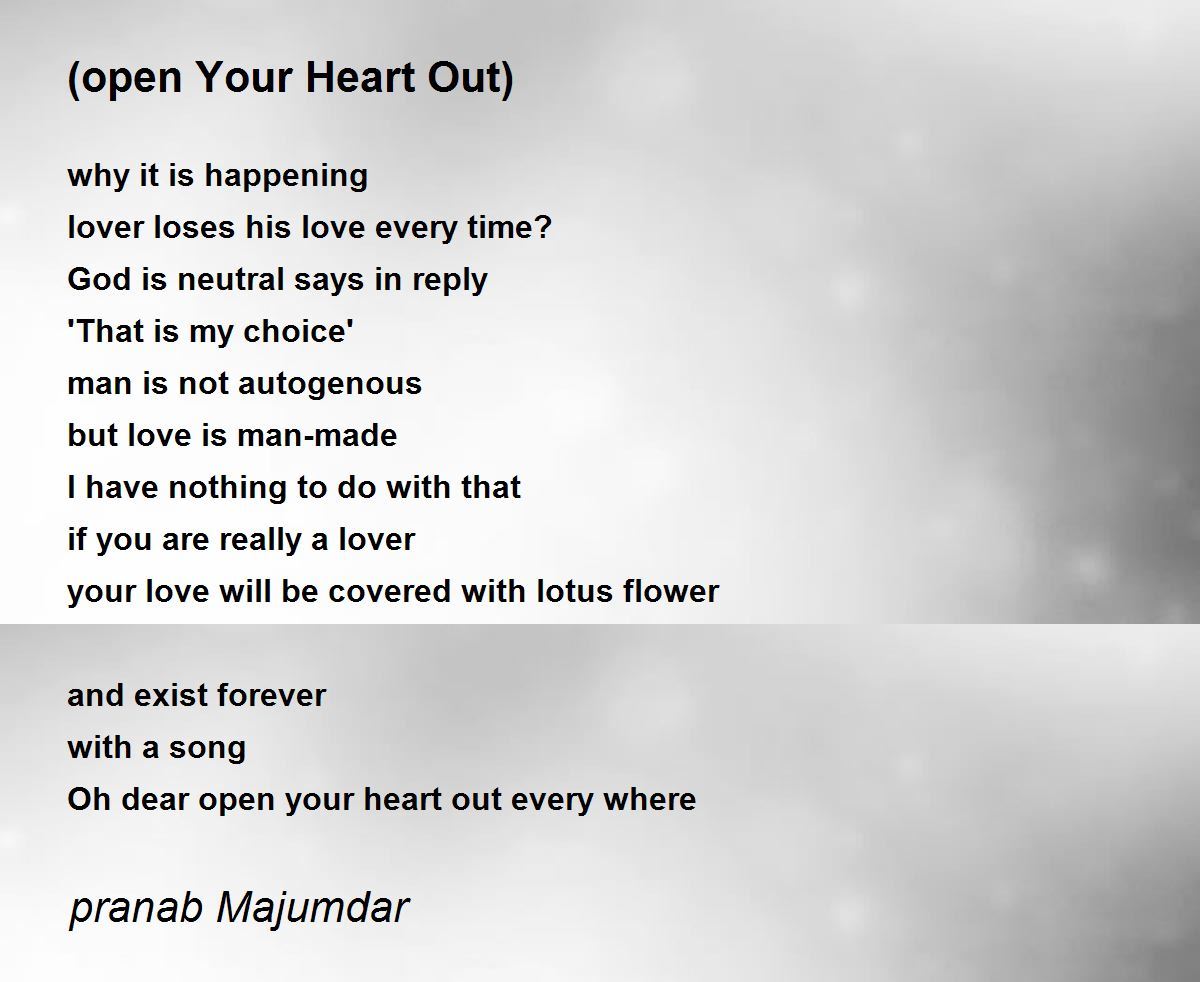 (open Your Heart Out)

why it is happening
lover loses his love every time?
God is neutral says in reply
'That is my choice'
man is not autogenous
but love is man-made
I have nothing to do with that
if you are really a lover
your love will be covered with lotus flower

and exist forever
with a song
Oh dear open your heart out every where

pranab Majumdar